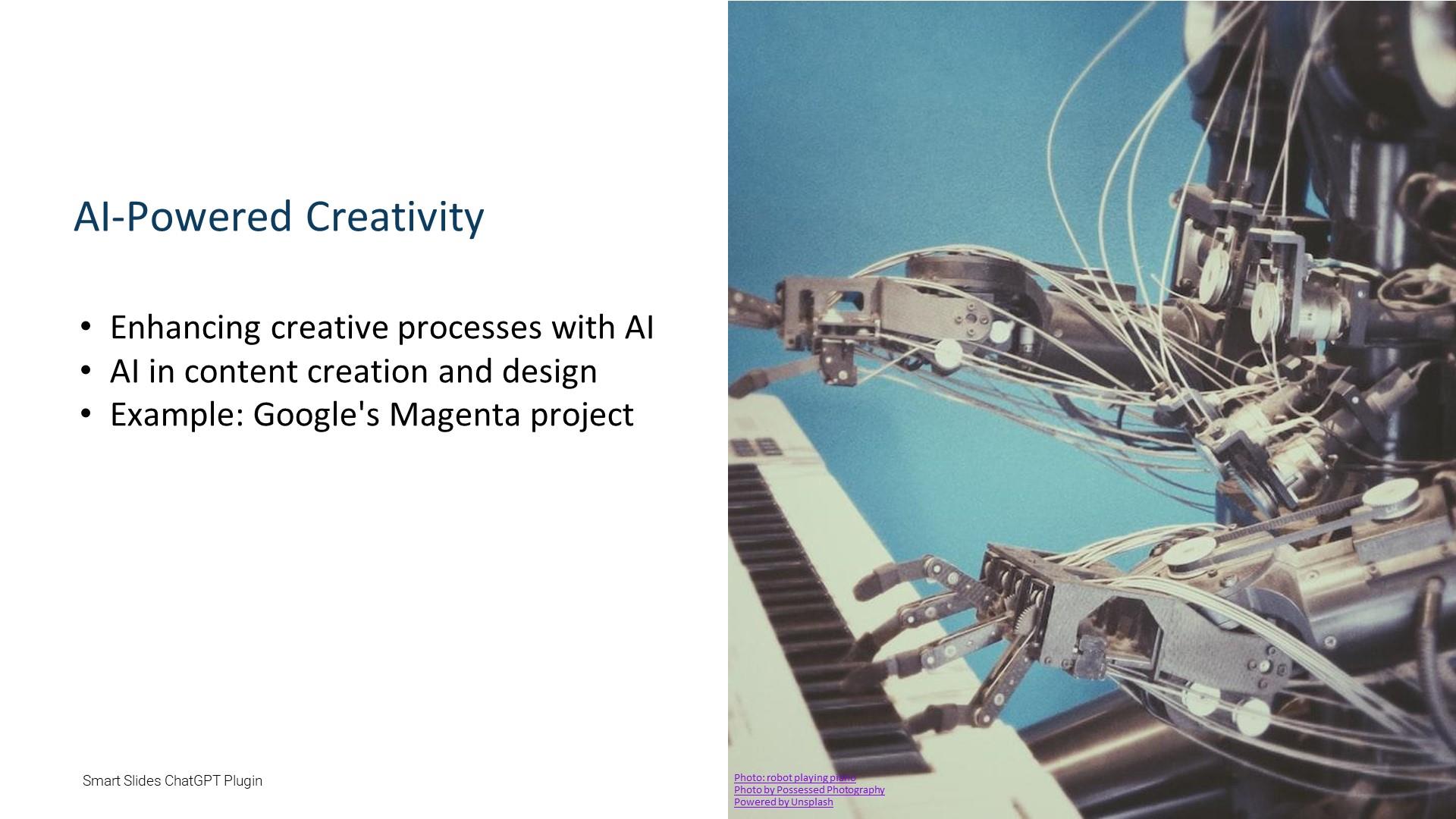 AI-Powered Creativity

• Enhancing creative processes with AI
• AI in content creation and design
• Example: Google's Magenta project

Smart Slides ChatGPT Plugin

Photo: robot playing piano
Photo by Possessed Photography
Powered by Unsplash